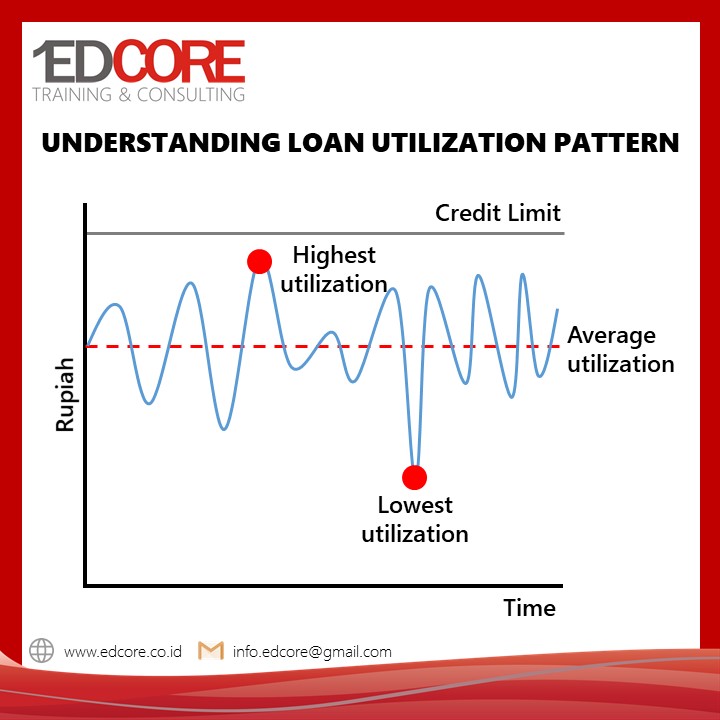 EDCORE
TRAINING & CONSULTING

UNDERSTANDING LOAN UTILIZATION PATTERN

Credit Limit

Highest utilization

Average utilization

Rupiah

Lowest utilization

Time

www.edcore.co.id info.edcore@gmail.com